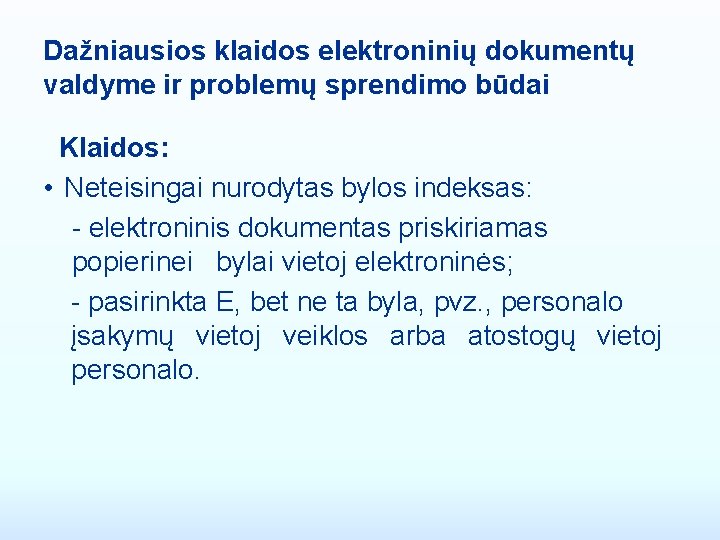 Dažniausios klaidos elektroninių dokumentų valdyme ir problemų sprendimo būdai

Klaidos:

• Neteisingai nurodytas bylos indeksas:

- elektroninis dokumentas priskiriamas popierinei bylai vietoj elektroninės;

- pasirinkta E, bet ne ta byla, pvz., personalo įsakymų vietoj veiklos arba atostogų vietoj personalo.